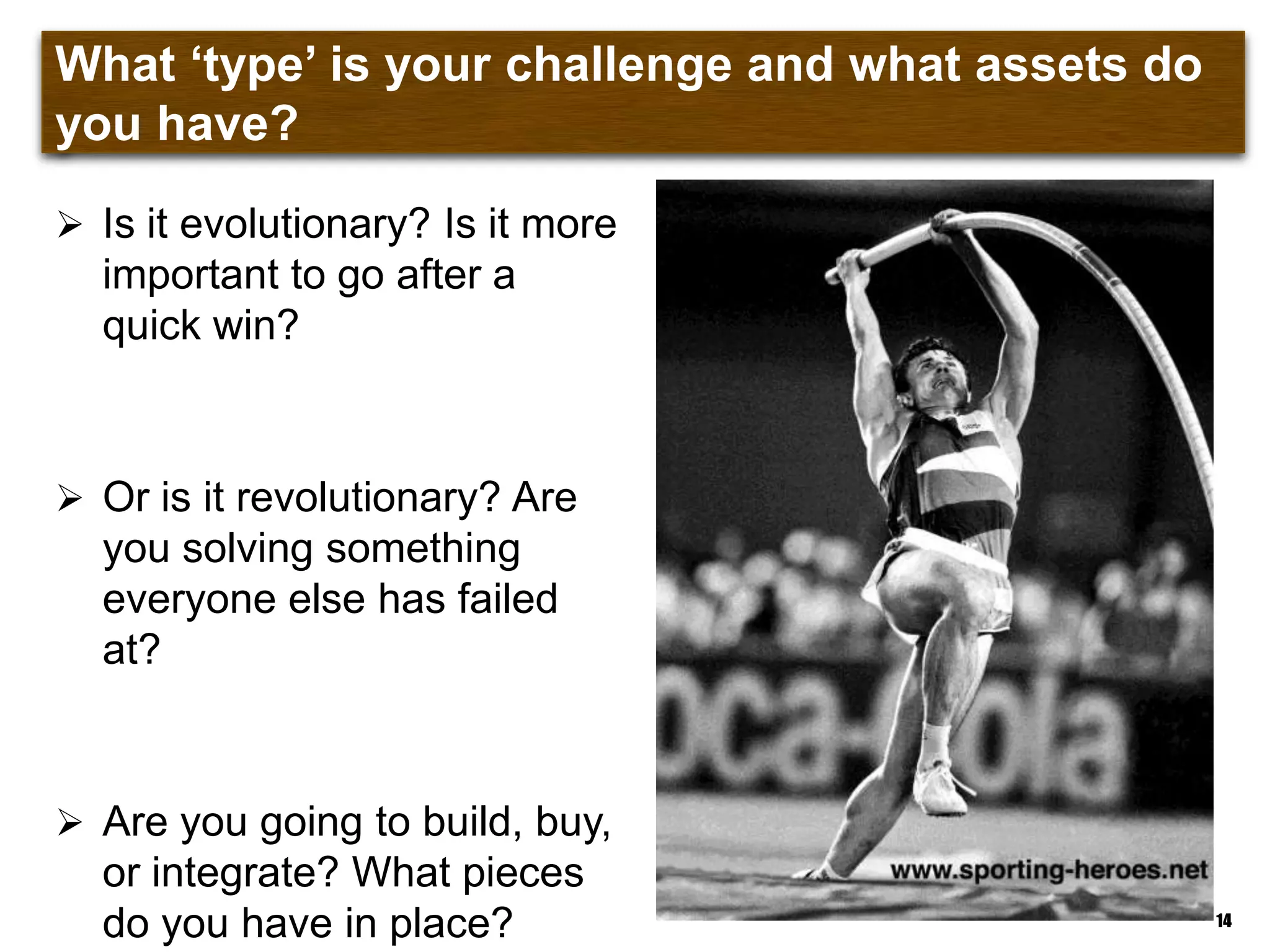 What ‘type’ is your challenge and what assets do you have?

➢ Is it evolutionary? Is it more important to go after a quick win?

➢ Or is it revolutionary? Are you solving something everyone else has failed at?

➢ Are you going to build, buy, or integrate? What pieces do you have in place?

oca-Cola

www.sporting-heroes.net

14